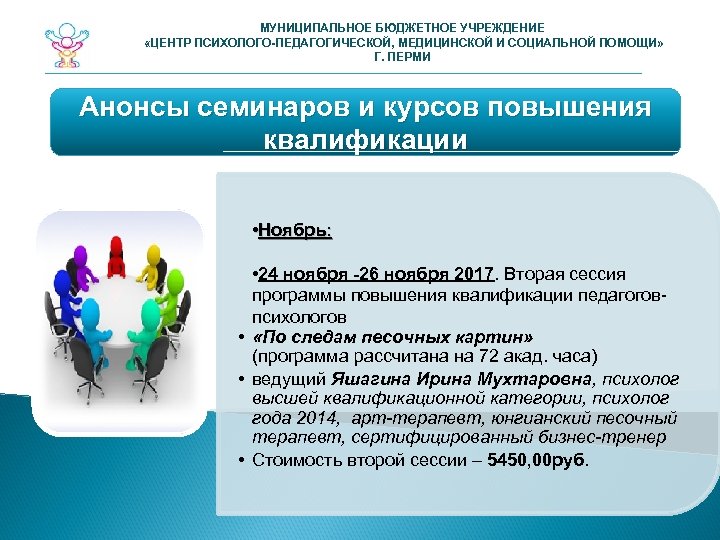 МУНИЦИПАЛЬНОЕ БЮДЖЕТНОЕ УЧРЕЖДЕНИЕ
«ЦЕНТР ПСИХОЛОГО-ПЕДАГОГИЧЕСКОЙ, МЕДИЦИНСКОЙ И СОЦИАЛЬНОЙ ПОМОЩИ»
Г. ПЕРМИ

Анонсы семинаров и курсов повышения квалификации

•Ноябрь:

•24 ноября -26 ноября 2017. Вторая сессия программы повышения квалификации педагогов-психологов

• «По следам песочных картин» (программа рассчитана на 72 акад. часа)
• ведущий Яшагина Ирина Мухтаровна, психолог высшей квалификационной категории, психолог года 2014, арт-терапевт, юнгианский песочный терапевт, сертифицированный бизнес-тренер
• Стоимость второй сессии – 5450,00руб.